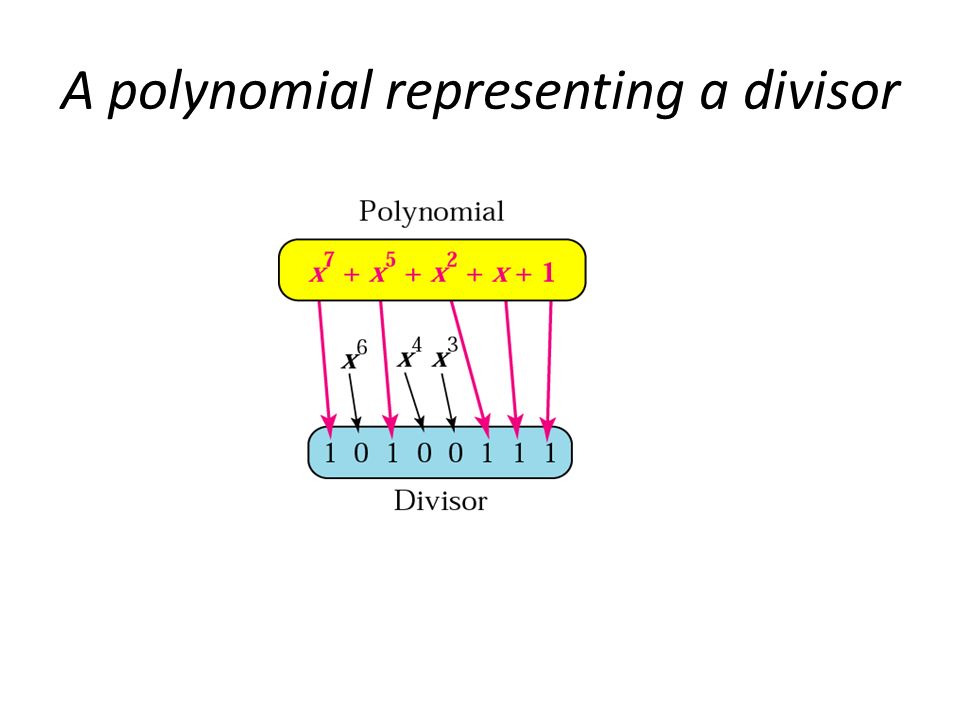 A polynomial representing a divisor

Polynomial

$x^7 + x^5 + x^2 + x + 1$

$x^6$ $x^4$ $x^3$

1 0 1 0 0 1 1 1

Divisor